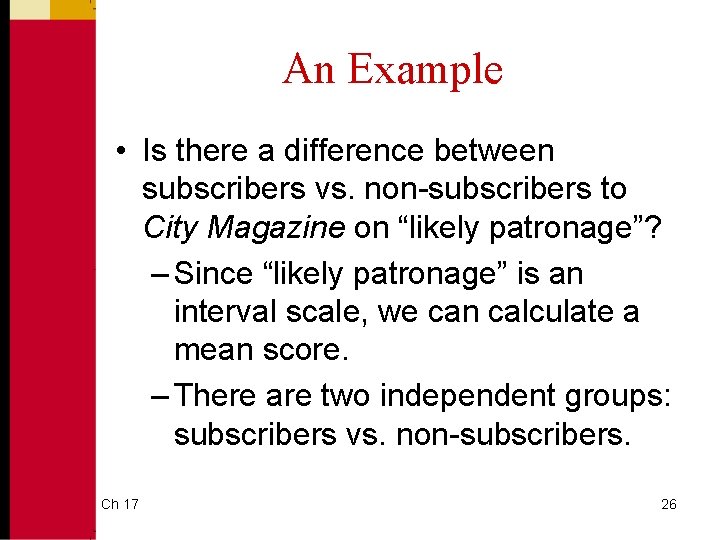 An Example

• Is there a difference between subscribers vs. non-subscribers to City Magazine on “likely patronage”?

– Since “likely patronage” is an interval scale, we can calculate a mean score.

– There are two independent groups: subscribers vs. non-subscribers.

Ch 17

26